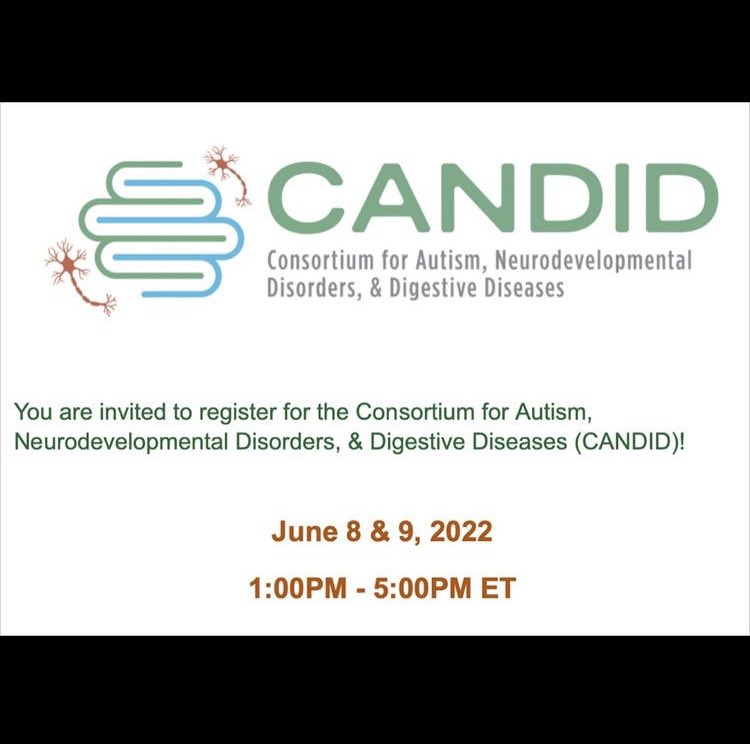 CANDID
Consortium for Autism, Neurodevelopmental Disorders, & Digestive Diseases

You are invited to register for the Consortium for Autism, Neurodevelopmental Disorders, & Digestive Diseases (CANDID)!

June 8 & 9, 2022

1:00PM - 5:00PM ET